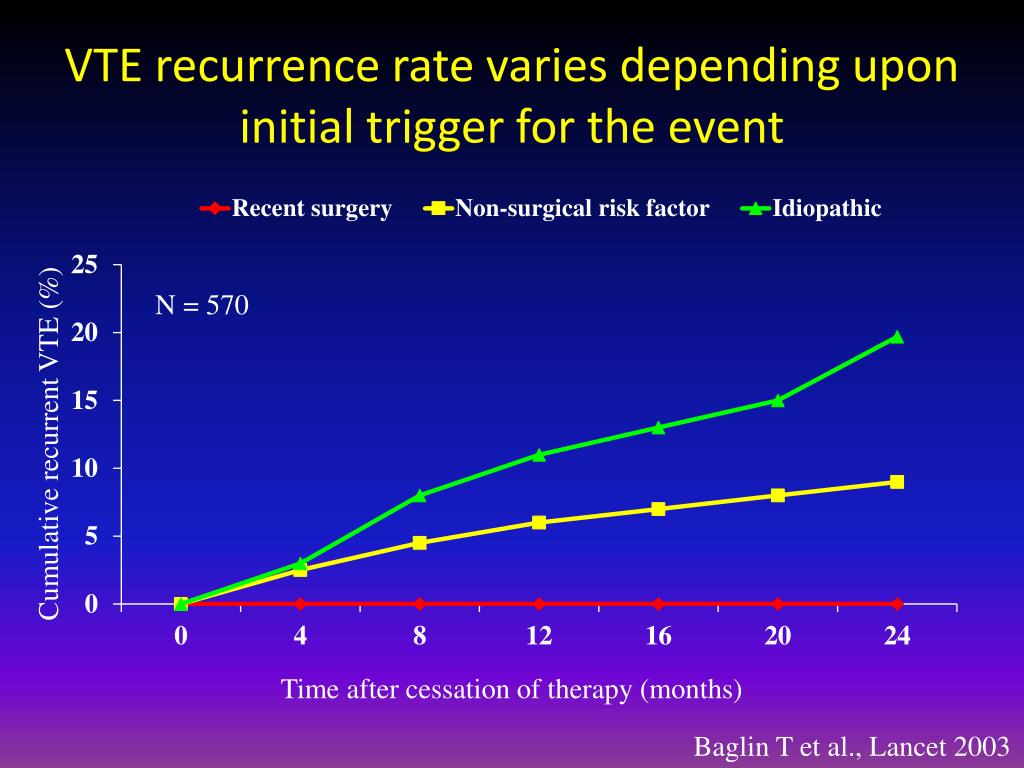 VTE recurrence rate varies depending upon initial trigger for the event

Recent surgery
Non-surgical risk factor
Idiopathic

Cumulative recurrent VTE (%)

25
20
15
10
5
0

N = 570

0
4
8
12
16
20
24

Time after cessation of therapy (months)

Baglin T et al., Lancet 2003